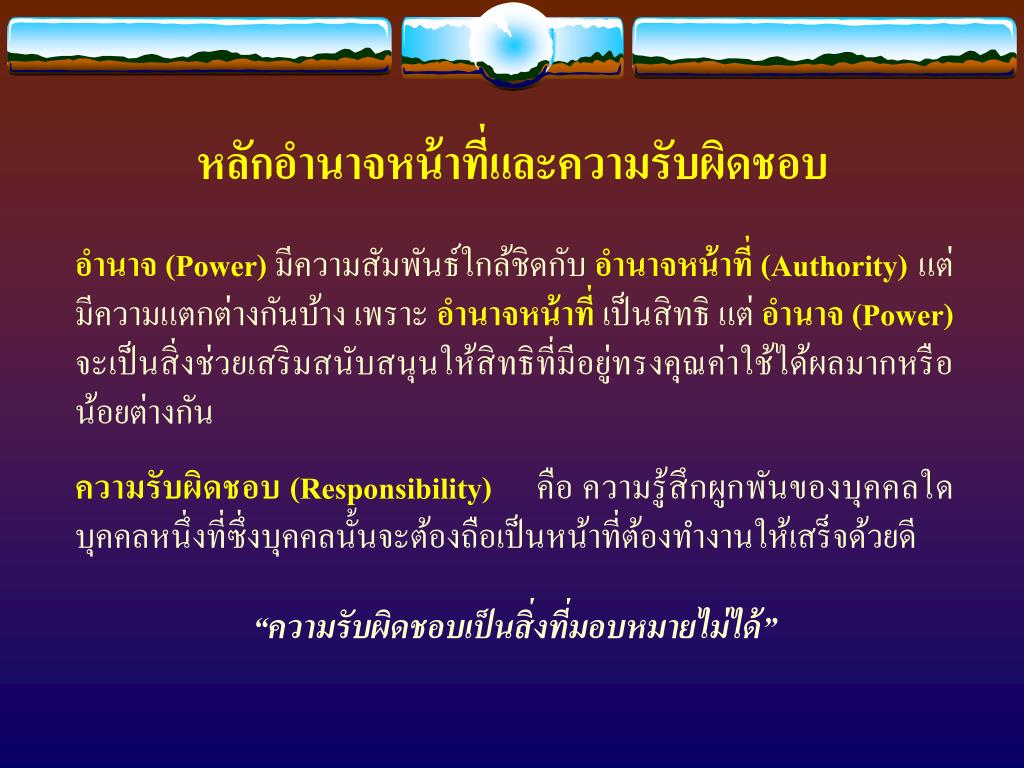 หลักอำนาจหน้าที่และความรับผิดชอบ

อำนาจ (Power) มีความสัมพันธ์ใกล้ชิดกับ อำนาจหน้าที่ (Authority) แต่มีความแตกต่างกันบ้าง เพราะ อำนาจหน้าที่ เป็นสิทธิ แต่ อำนาจ (Power) จะเป็นสิ่งช่วยเสริมสนับสนุนให้สิทธิที่มีอยู่ทรงคุณค่าใช้ได้ผลมากหรือน้อยต่างกัน

ความรับผิดชอบ (Responsibility) คือ ความรู้สึกผูกพันของบุคคลใดบุคคลหนึ่งที่ซึ่งบุคคลนั้นจะต้องถือเป็นหน้าที่ต้องทำงานให้เสร็จด้วยดี

“ความรับผิดชอบเป็นสิ่งที่มอบหมายไม่ได้”